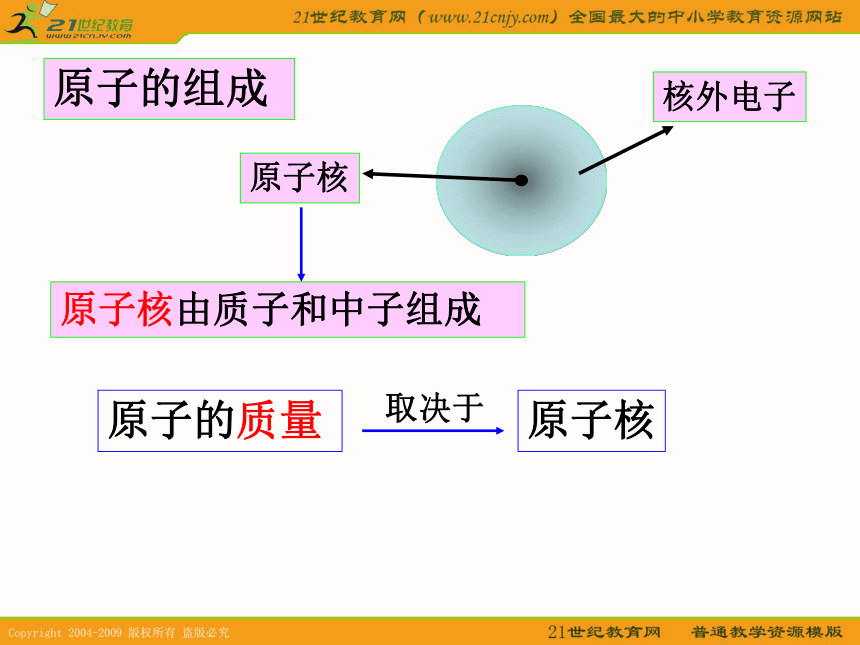 21世纪教育
www.21cnjy.com

21世纪教育网（www.21cnjy.com）全国最大的中小学教育资源网站

原子的组成

核外电子

原子核

原子核由质子和中子组成

原子的质量 取决于 原子核

Copyright 2004-2009 版权所有 盗版必究

21世纪教育网 普通教学资源模版